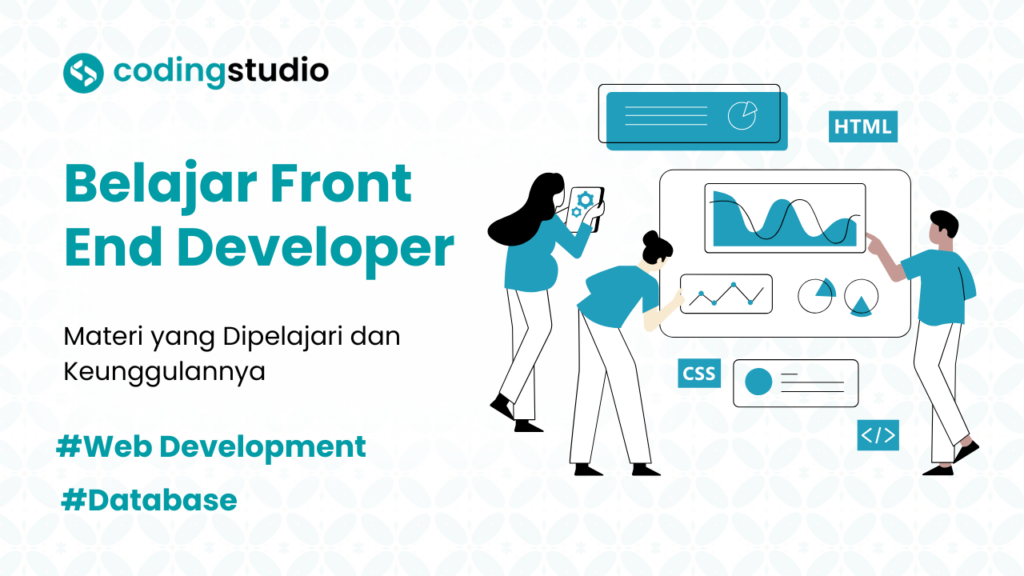 codingstudio

Belajar Front End Developer

Materi yang Dipelajari dan Keunggulannya

#Web Development

#Database

HTML

CSS

</>